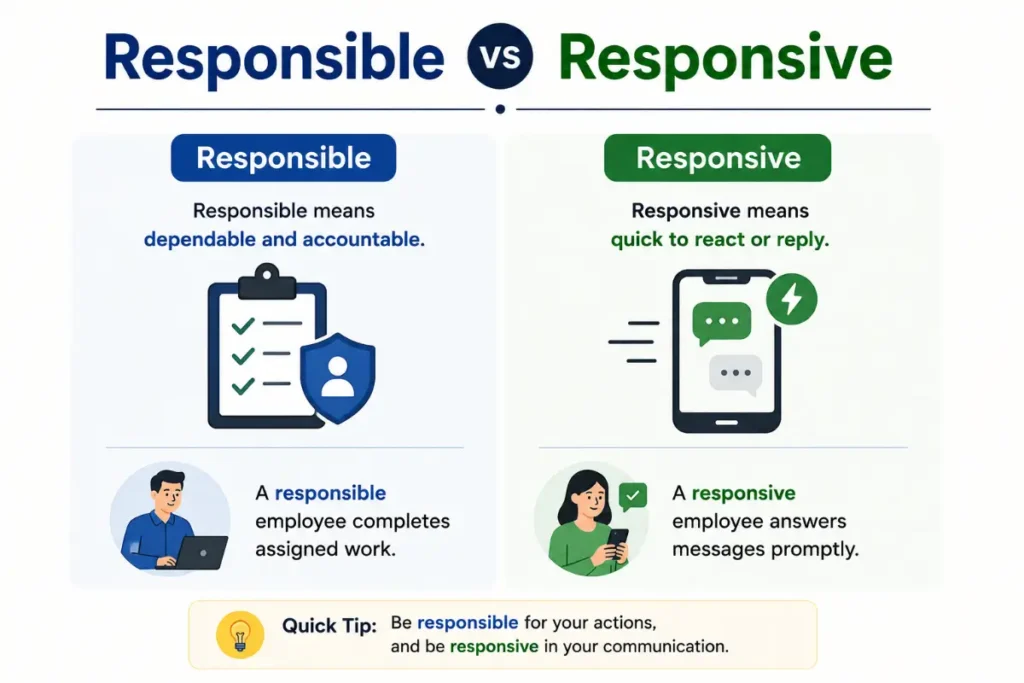 Responsible vs Responsive

Responsible

Responsible means dependable and accountable.

A responsible employee completes assigned work.

Responsive

Responsive means quick to react or reply.

A responsive employee answers messages promptly.

Quick Tip: Be responsible for your actions, and be responsive in your communication.